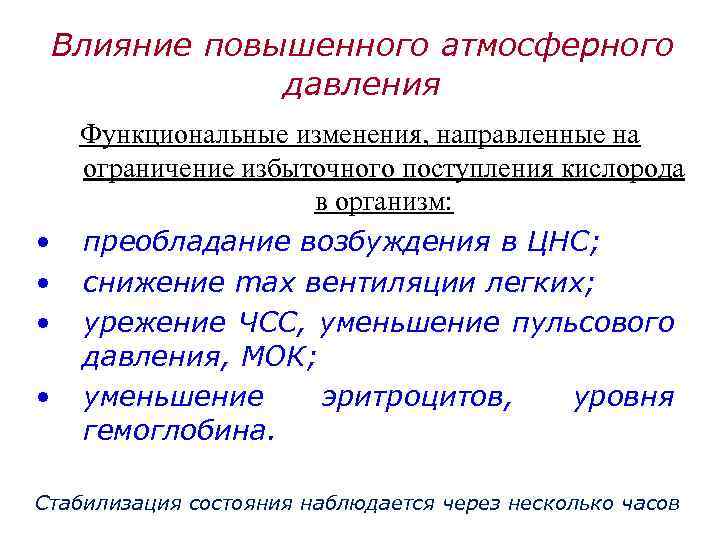 Влияние повышенного атмосферного давления

Функциональные изменения, направленные на ограничение избыточного поступления кислорода в организм:

• преобладание возбуждения в ЦНС;
• снижение max вентиляции легких;
• урежение ЧСС, уменьшение пульсового давления, МОК;
• уменьшение эритроцитов, уровня гемоглобина.

Стабилизация состояния наблюдается через несколько часов